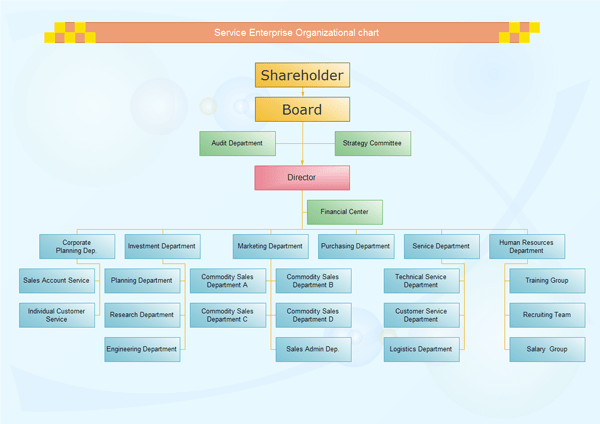 Service Enterprise Organizational chart

Shareholder

Board

Audit Department

Strategy Committee

Director

Financial Center

Corporate Planning Dep.

Investment Department

Marketing Department

Purchasing Department

Service Department

Human Resources Department

Sales Account Service

Individual Customer Service

Planning Department

Research Department

Engineering Department

Commodity Sales Department A

Commodity Sales Department B

Commodity Sales Department C

Commodity Sales Department D

Sales Admin Dep.

Technical Service Department

Customer Service Department

Logistics Department

Training Group

Recruiting Team

Salary Group